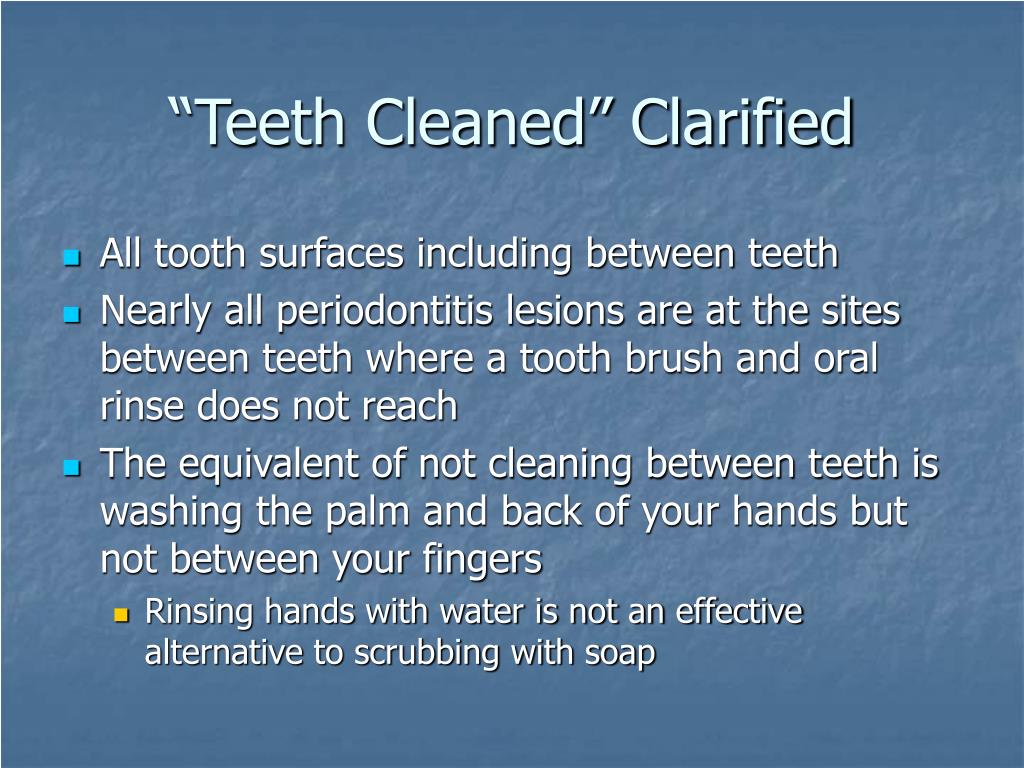 “Teeth Cleaned” Clarified

- All tooth surfaces including between teeth
- Nearly all periodontitis lesions are at the sites between teeth where a tooth brush and oral rinse does not reach
- The equivalent of not cleaning between teeth is washing the palm and back of your hands but not between your fingers
  - Rinsing hands with water is not an effective alternative to scrubbing with soap